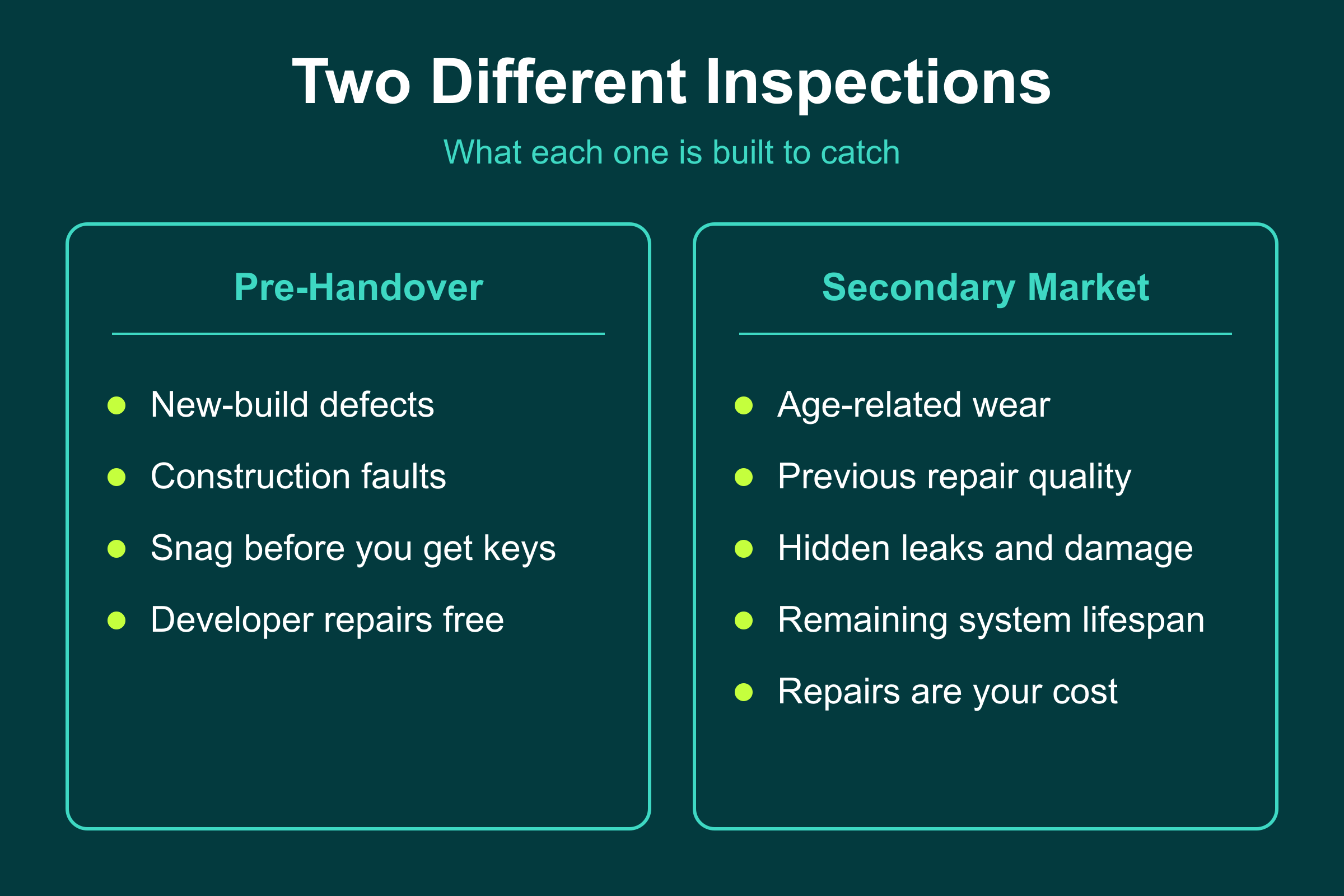 Two Different Inspections

What each one is built to catch

Pre-Handover

- New-build defects
- Construction faults
- Snag before you get keys
- Developer repairs free

Secondary Market

- Age-related wear
- Previous repair quality
- Hidden leaks and damage
- Remaining system lifespan
- Repairs are your cost